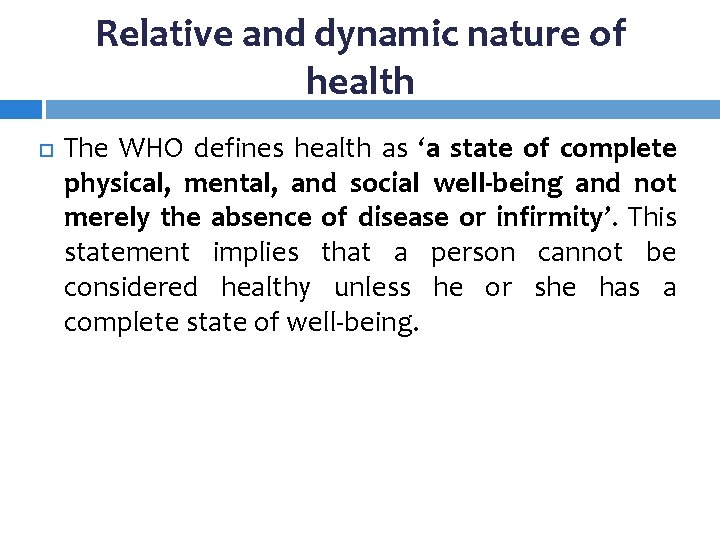 Relative and dynamic nature of health

The WHO defines health as ‘a state of complete physical, mental, and social well-being and not merely the absence of disease or infirmity’. This statement implies that a person cannot be considered healthy unless he or she has a complete state of well-being.